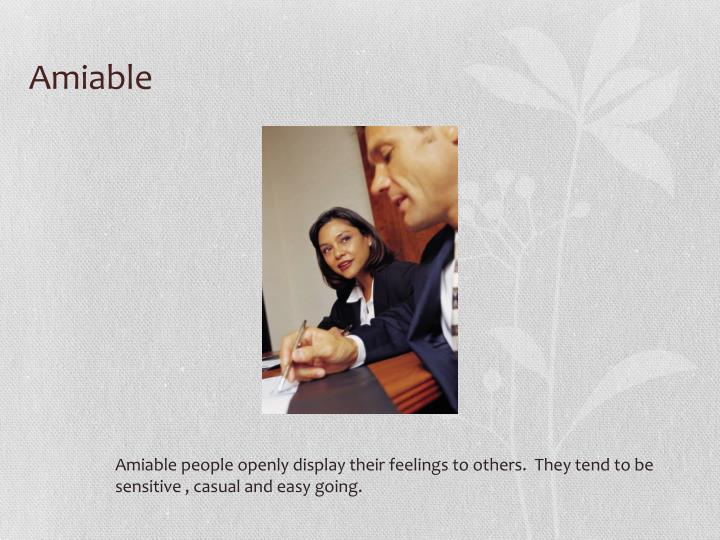 Amiable

Amiable people openly display their feelings to others. They tend to be sensitive , casual and easy going.